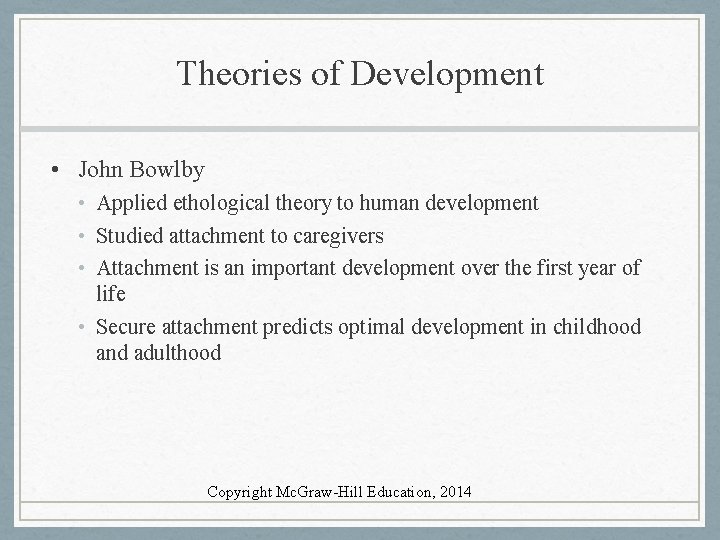 Theories of Development

• John Bowlby
  • Applied ethological theory to human development
  • Studied attachment to caregivers
  • Attachment is an important development over the first year of life
  • Secure attachment predicts optimal development in childhood and adulthood

Copyright McGraw-Hill Education, 2014